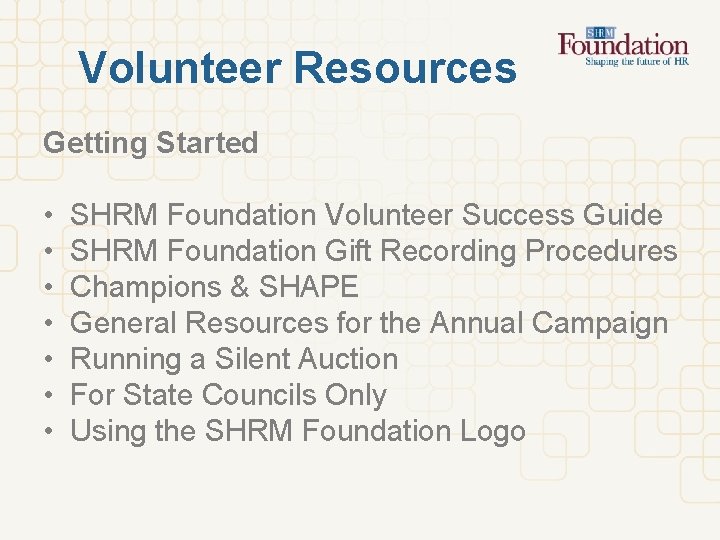 Volunteer Resources

SHRM Foundation
Shaping the future of HR

Getting Started

• SHRM Foundation Volunteer Success Guide
• SHRM Foundation Gift Recording Procedures
• Champions & SHAPE
• General Resources for the Annual Campaign
• Running a Silent Auction
• For State Councils Only
• Using the SHRM Foundation Logo